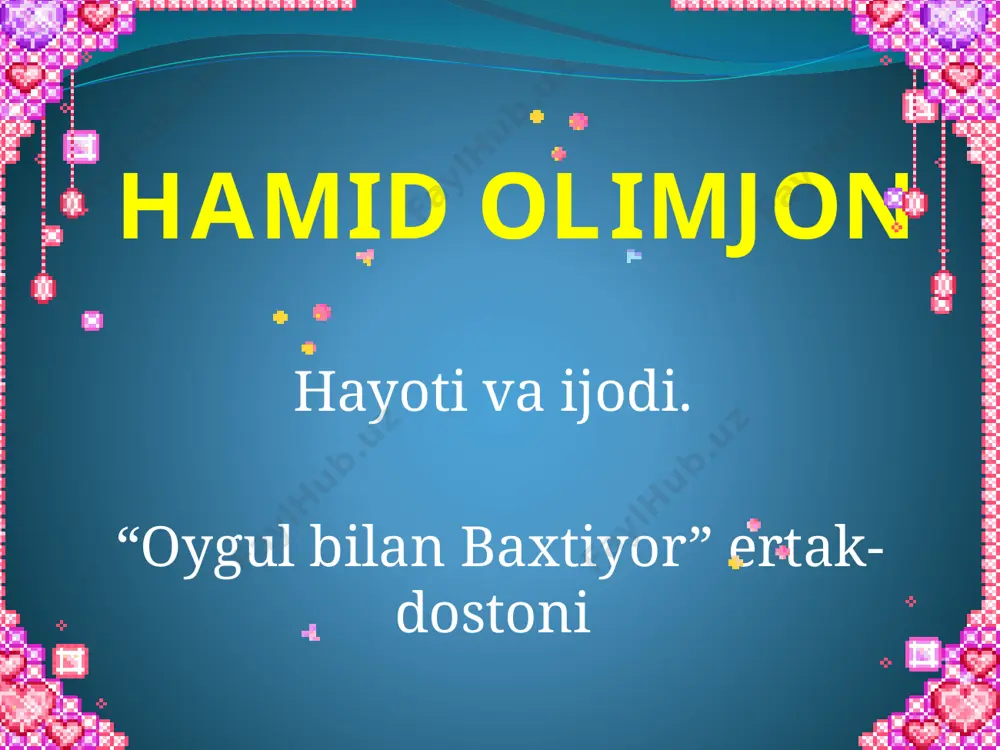 HAMID OLIMJON

Hayoti va ijodi.

“Oygul bilan Baxtiyor” ertak-dostoni